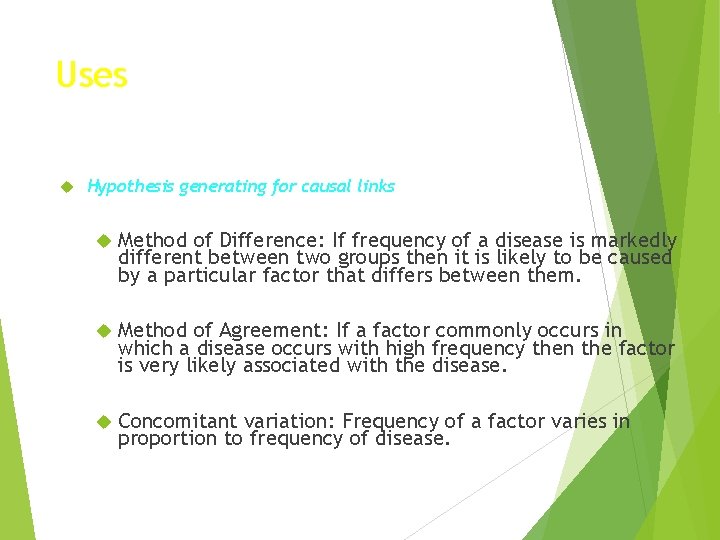 Uses

Hypothesis generating for causal links

Method of Difference: If frequency of a disease is markedly different between two groups then it is likely to be caused by a particular factor that differs between them.

Method of Agreement: If a factor commonly occurs in which a disease occurs with high frequency then the factor is very likely associated with the disease.

Concomitant variation: Frequency of a factor varies in proportion to frequency of disease.